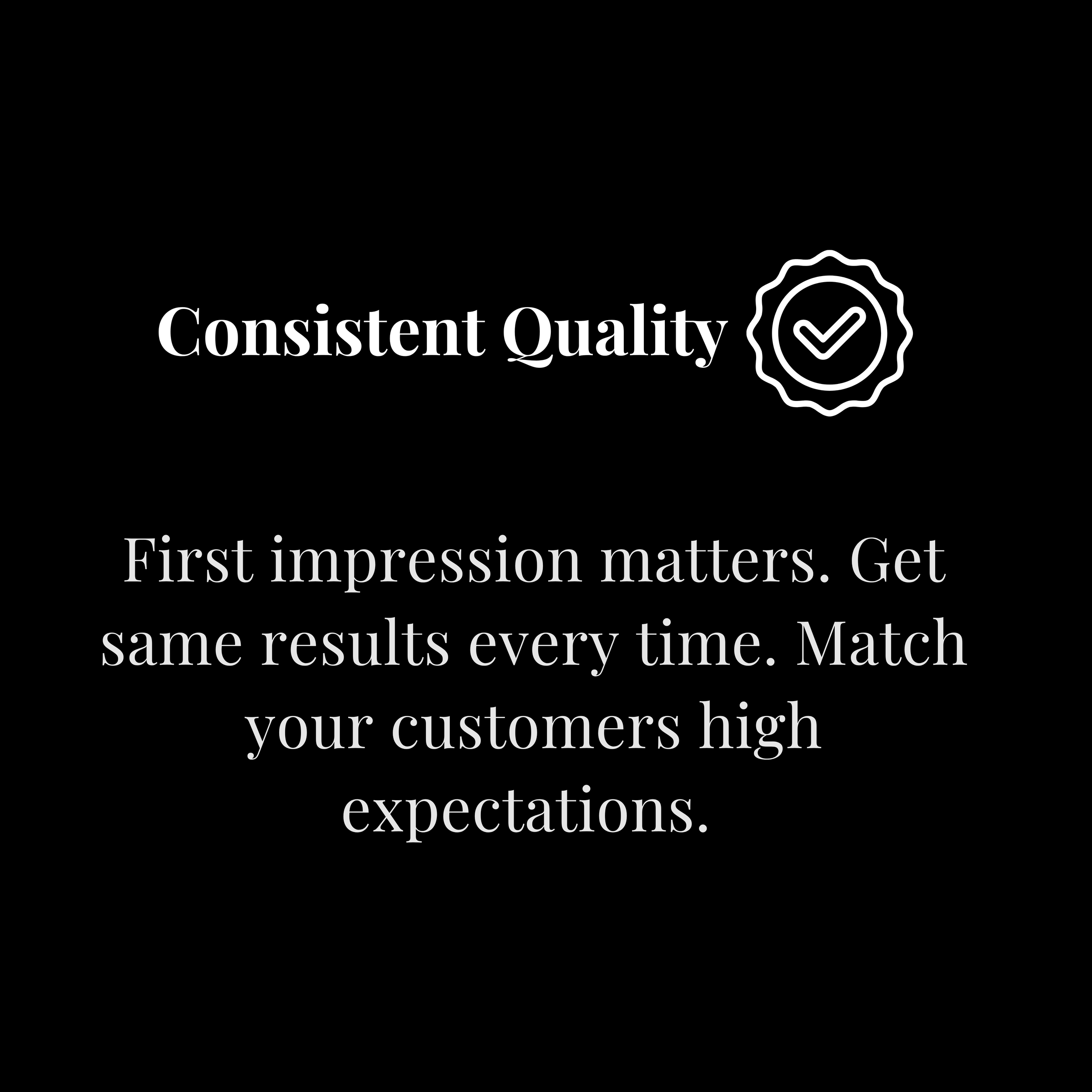 Consistent Quality

First impression matters. Get same results every time. Match your customers high expectations.